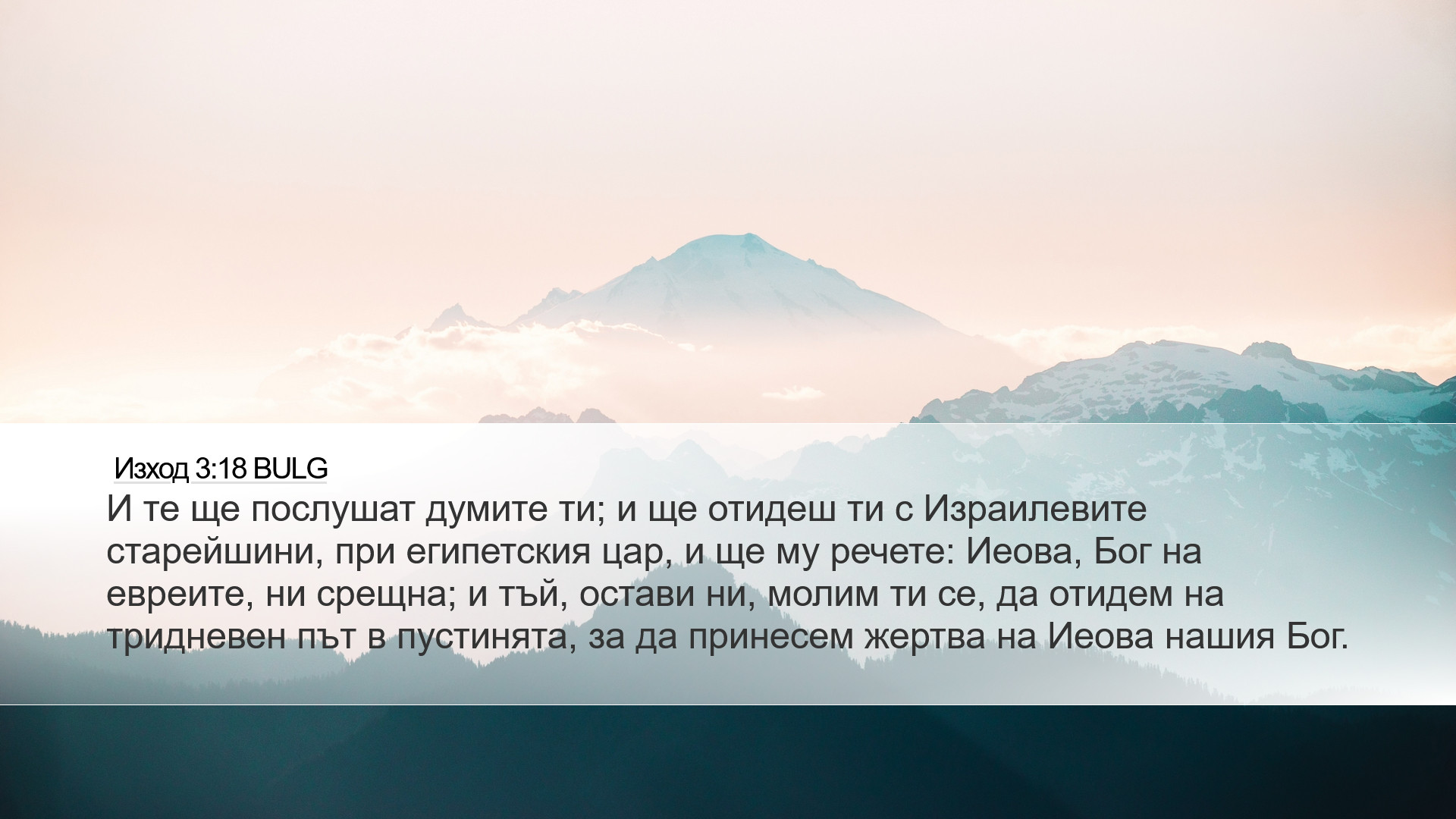 Изход 3:18 BULG
И те ще послушат думите ти; и ще отидеш ти с Израилевите старейшини, при египетския цар, и ще му речете: Иеова, Бог на евреите, ни срещна; и тъй, остави ни, молим ти се, да отидем на тридневен път в пустинята, за да принесем жертва на Иеова нашия Бог.